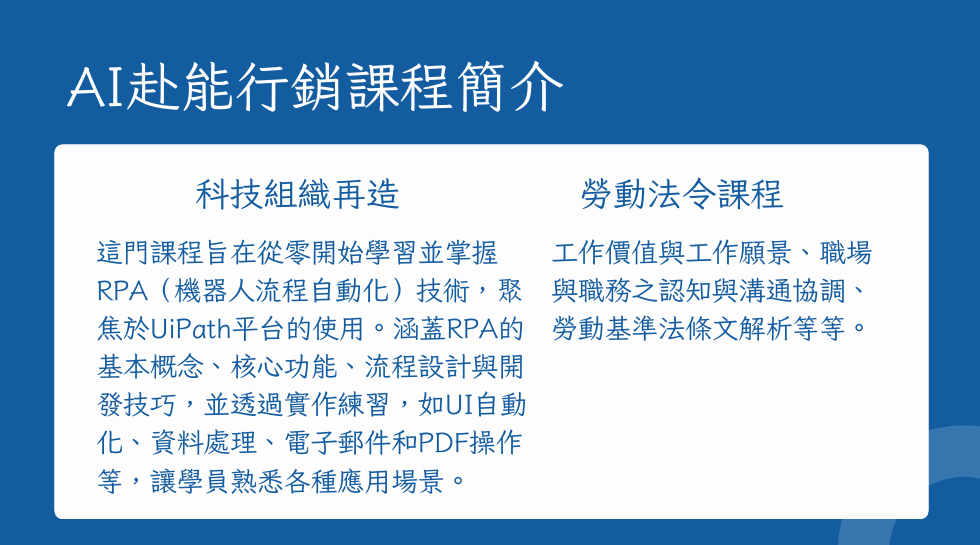 AI赴能行銷課程簡介

科技組織再造

這門課程旨在從零開始學習並掌握RPA（機器人流程自動化）技術，聚焦於UiPath平台的使用。涵蓋RPA的基本概念、核心功能、流程設計與開發技巧，並透過實作練習，如UI自動化、資料處理、電子郵件和PDF操作等，讓學員熟悉各種應用場景。

勞動法令課程

工作價值與工作願景、職場與職務之認知與溝通協調、勞動基準法條文解析等等。